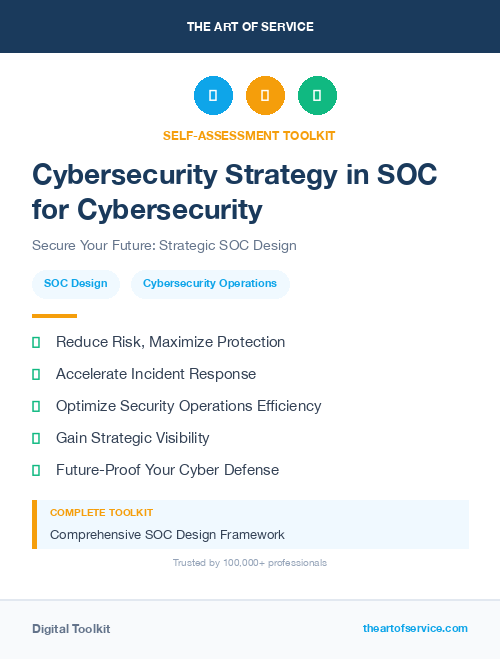 THE ART OF SERVICE

SELF-ASSESSMENT TOOLKIT

Cybersecurity Strategy in SOC for Cybersecurity

Secure Your Future: Strategic SOC Design

SOC Design

Cybersecurity Operations

Reduce Risk, Maximize Protection

Accelerate Incident Response

Optimize Security Operations Efficiency

Gain Strategic Visibility

Future-Proof Your Cyber Defense

COMPLETE TOOLKIT

Comprehensive SOC Design Framework

Trusted by 100,000+ professionals

Digital Toolkit

theartofservice.com